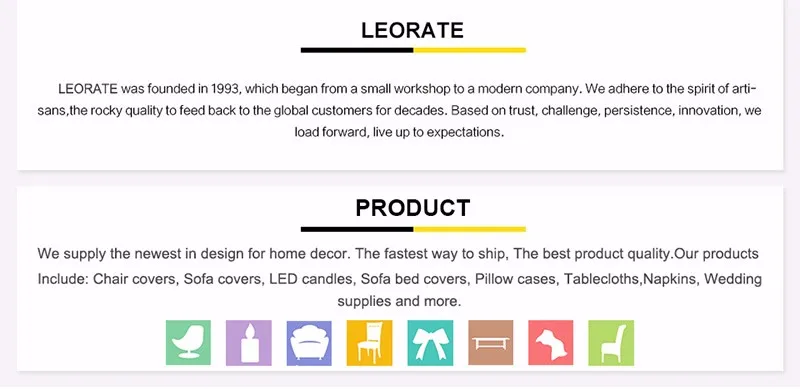 LEORATE

LEORATE was founded in 1993, which began from a small workshop to a modern company. We adhere to the spirit of artisans,the rocky quality to feed back to the global customers for decades. Based on trust, challenge, persistence, innovation, we load forward, live up to expectations.

PRODUCT

We supply the newest in design for home decor. The fastest way to ship, The best product quality.Our products Include: Chair covers, Sofa covers, LED candles, Sofa bed covers, Pillow cases, Tablecloths,Napkins, Wedding supplies and more.